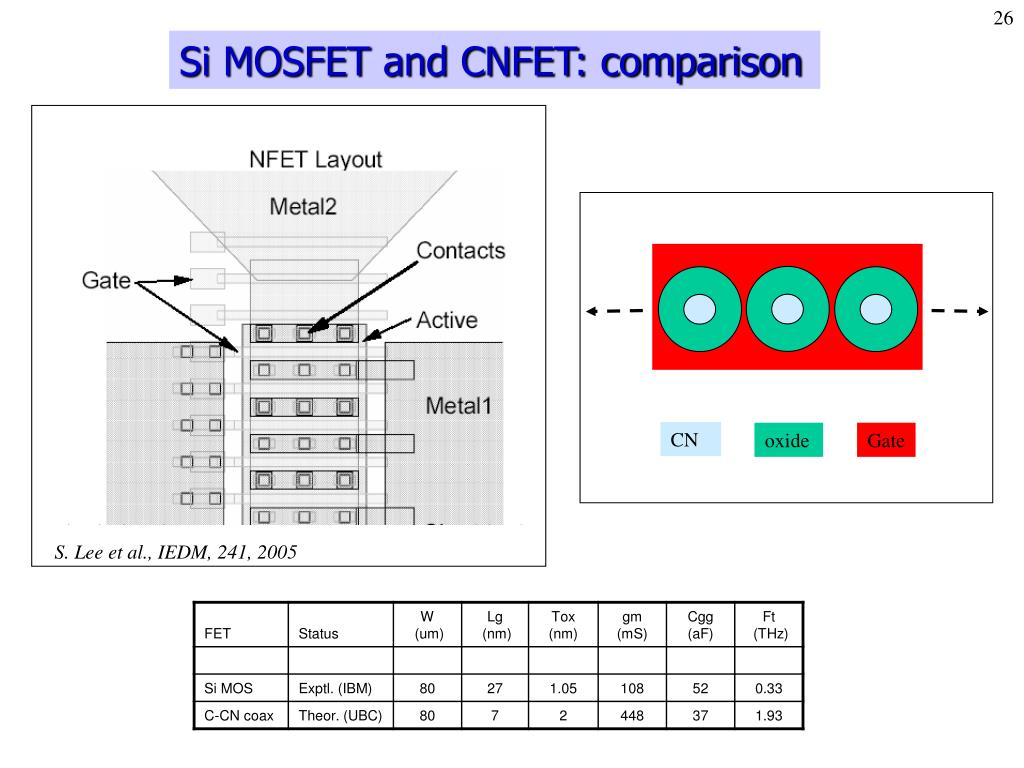 26

Si MOSFET and CNFET: comparison

NFET Layout

Metal2

Contacts

Gate

Active

Metal1

S. Lee et al., IEDM, 241, 2005

CN

oxide

Gate

| FET | Status | W (um) | Lg (nm) | Tox (nm) | gm (mS) | Cgg (aF) | Ft (THz) |
|---|---|---|---|---|---|---|---|
| | | | | | | | |
| Si MOS | Exptl. (IBM) | 80 | 27 | 1.05 | 108 | 52 | 0.33 |
| C-CN coax | Theor. (UBC) | 80 | 7 | 2 | 448 | 37 | 1.93 |